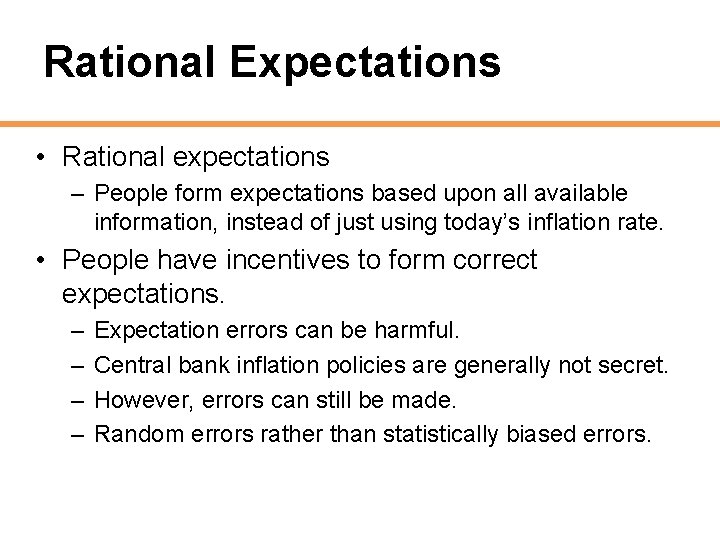 Rational Expectations

• Rational expectations
– People form expectations based upon all available information, instead of just using today's inflation rate.
• People have incentives to form correct expectations.
– Expectation errors can be harmful.
– Central bank inflation policies are generally not secret.
– However, errors can still be made.
– Random errors rather than statistically biased errors.